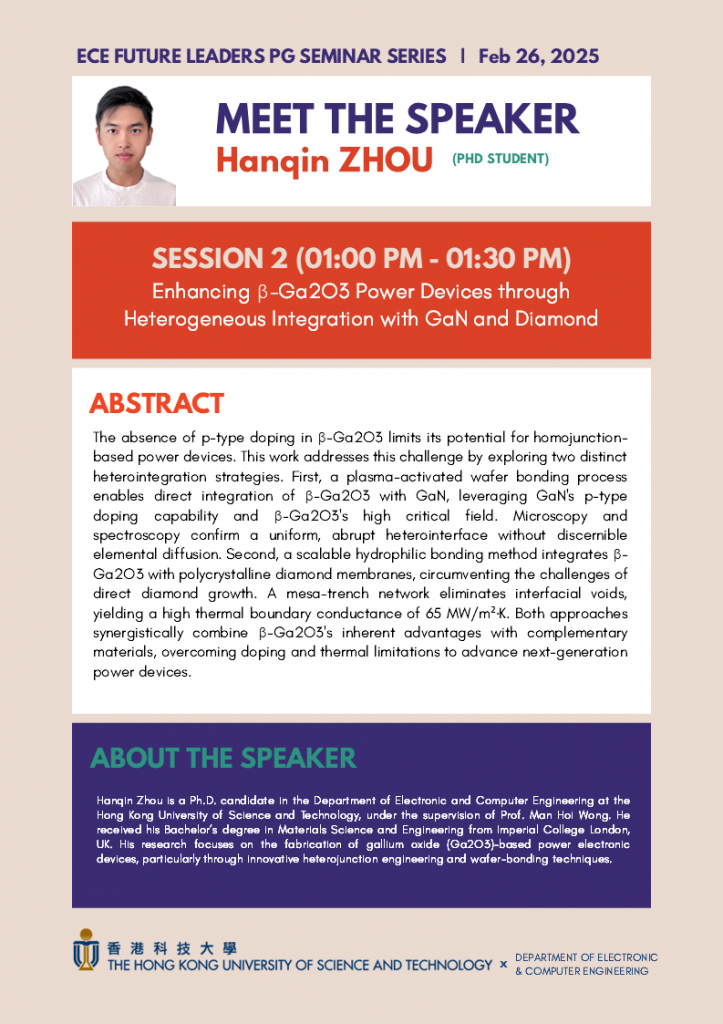 ECE FUTURE LEADERS PG SEMINAR SERIES | Feb 26, 2025

MEET THE SPEAKER
Hanqin ZHOU (PHD STUDENT)

SESSION 2 (01:00 PM - 01:30 PM)
Enhancing β-Ga2O3 Power Devices through Heterogeneous Integration with GaN and Diamond

ABSTRACT

The absence of p-type doping in β-Ga2O3 limits its potential for homojunction-based power devices. This work addresses this challenge by exploring two distinct heterointegration strategies. First, a plasma-activated wafer bonding process enables direct integration of β-Ga2O3 with GaN, leveraging GaN's p-type doping capability and β-Ga2O3's high critical field. Microscopy and spectroscopy confirm a uniform, abrupt heterointerface without discernible elemental diffusion. Second, a scalable hydrophilic bonding method integrates β-Ga2O3 with polycrystalline diamond membranes, circumventing the challenges of direct diamond growth. A mesa-trench network eliminates interfacial voids, yielding a high thermal boundary conductance of 65 MW/m²·K. Both approaches synergistically combine β-Ga2O3's inherent advantages with complementary materials, overcoming doping and thermal limitations to advance next-generation power devices.

ABOUT THE SPEAKER

Hanqin Zhou is a Ph.D. candidate in the Department of Electronic and Computer Engineering at the Hong Kong University of Science and Technology, under the supervision of Prof. Man Hoi Wong. He received his Bachelor's degree in Materials Science and Engineering from Imperial College London, UK. His research focuses on the fabrication of gallium oxide (Ga2O3)-based power electronic devices, particularly through innovative heterojunction engineering and wafer-bonding techniques.

香港科技大學
THE HONG KONG UNIVERSITY OF SCIENCE AND TECHNOLOGY × DEPARTMENT OF ELECTRONIC & COMPUTER ENGINEERING